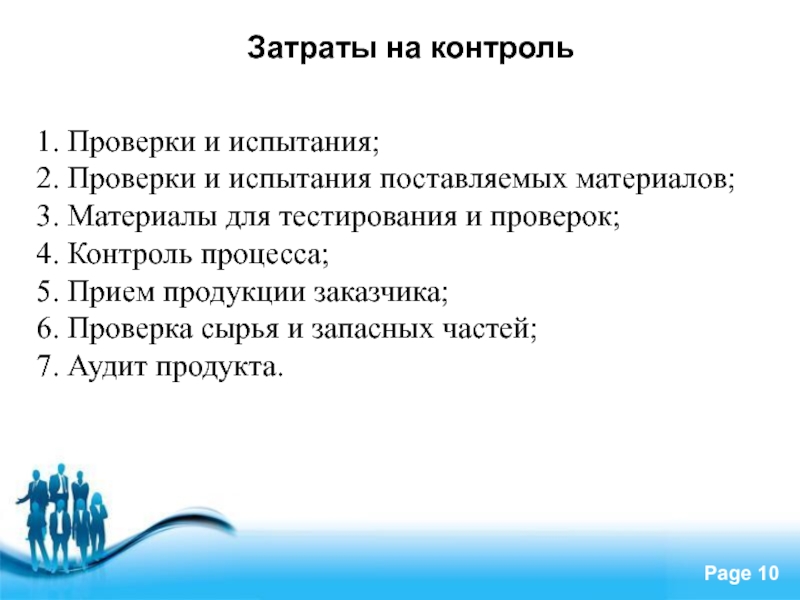 Затраты на контроль

1. Проверки и испытания;
2. Проверки и испытания поставляемых материалов;
3. Материалы для тестирования и проверок;
4. Контроль процесса;
5. Прием продукции заказчика;
6. Проверка сырья и запасных частей;
7. Аудит продукта.

Page 10